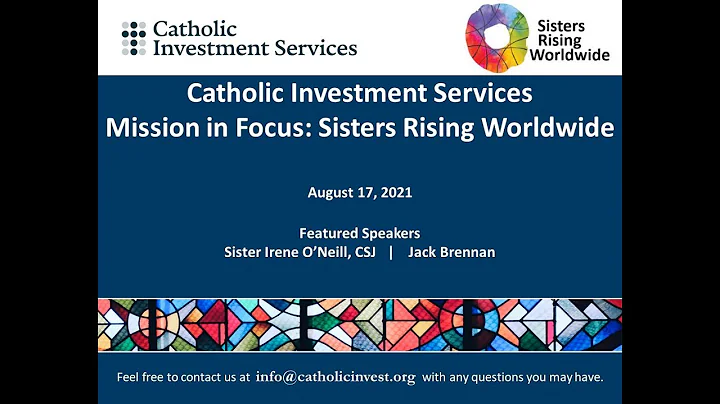 Catholic Investment Services

Sisters Rising Worldwide

Catholic Investment Services
Mission in Focus: Sisters Rising Worldwide

August 17, 2021

Featured Speakers
Sister Irene O'Neill, CSJ | Jack Brennan

Feel free to contact us at info@catholicinvest.org with any questions you may have.